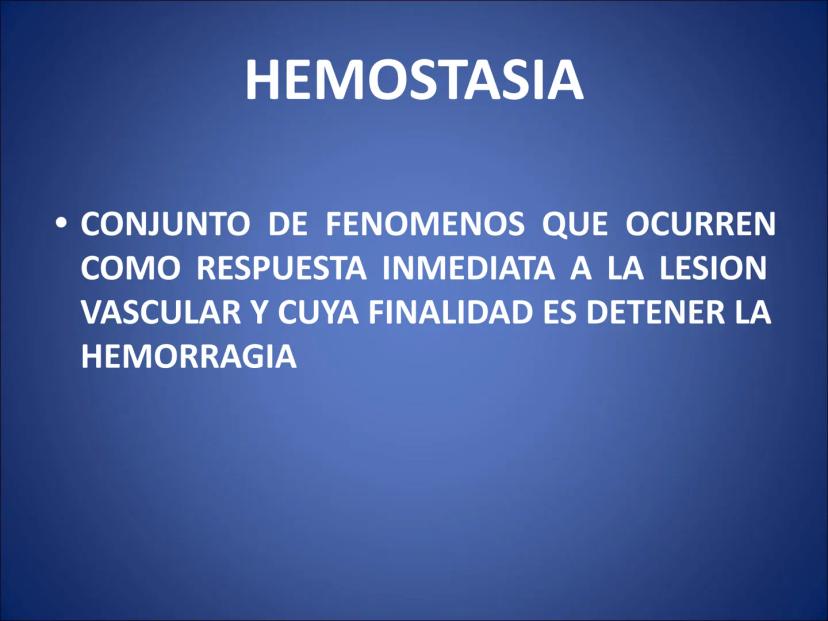 HEMOSTASIA

• CONJUNTO DE FENOMENOS QUE OCURREN COMO RESPUESTA INMEDIATA A LA LESION VASCULAR Y CUYA FINALIDAD ES DETENER LA HEMORRAGIA